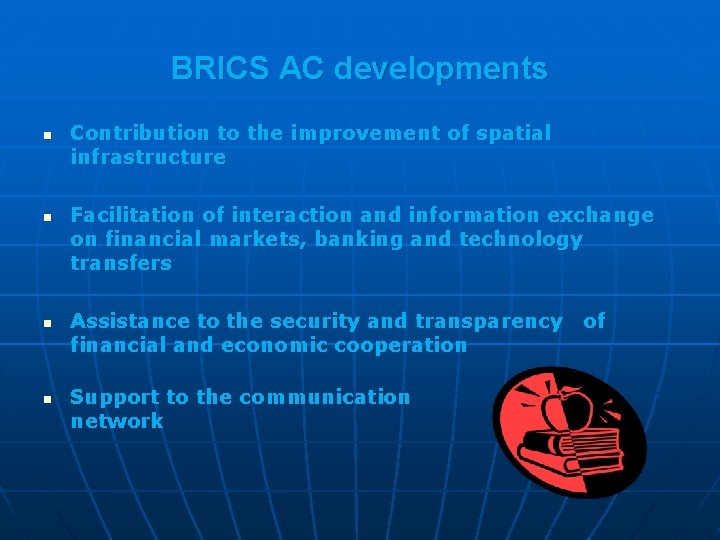 BRICS AC developments

- Contribution to the improvement of spatial infrastructure

- Facilitation of interaction and information exchange on financial markets, banking and technology transfers

- Assistance to the security and transparency of financial and economic cooperation

- Support to the communication network